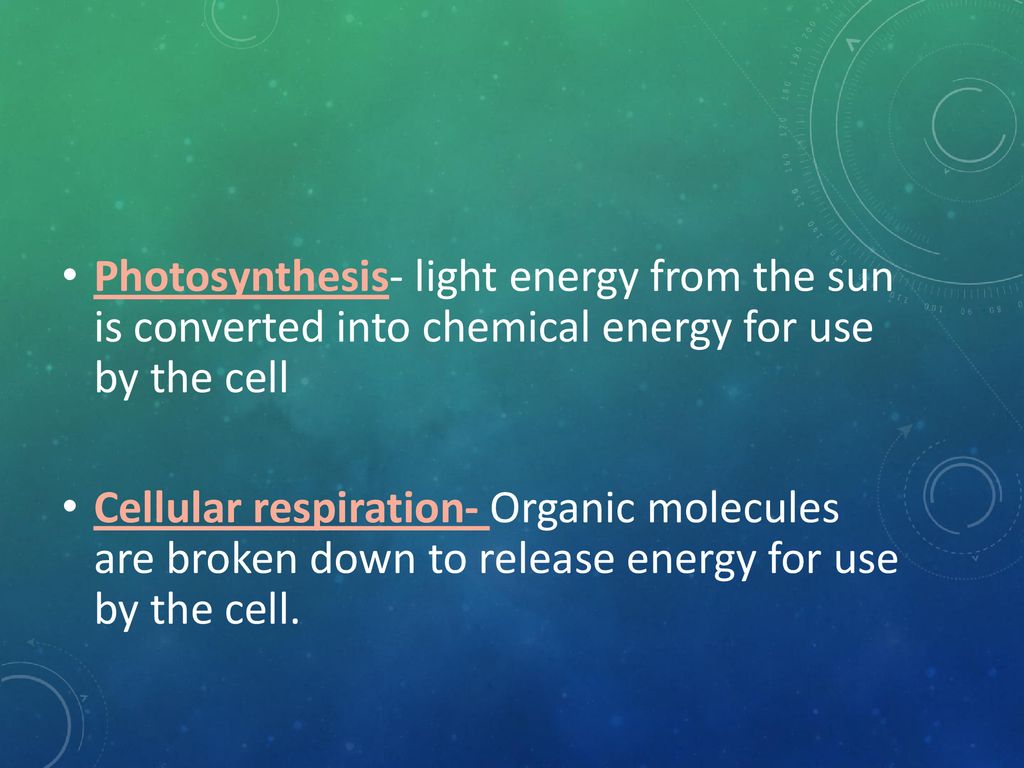 • Photosynthesis- light energy from the sun is converted into chemical energy for use by the cell

• Cellular respiration- Organic molecules are broken down to release energy for use by the cell.